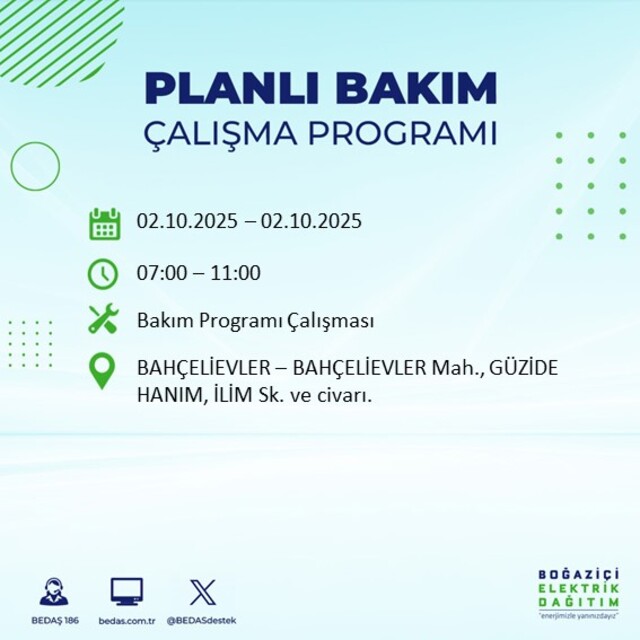 PLANLI BAKIM
ÇALIŞMA PROGRAMI

02.10.2025 – 02.10.2025

07:00 – 11:00

Bakım Programı Çalışması

BAHÇELİEVLER – BAHÇELİEVLER Mah., GÜZİDE HANIM, İLİM Sk. ve civarı.

BEDAŞ 186

bedas.com.tr

@BEDASdestek

BOĞAZİÇİ
ELEKTRİK
DAĞITIM
"enerjimizle yanınızdayız"